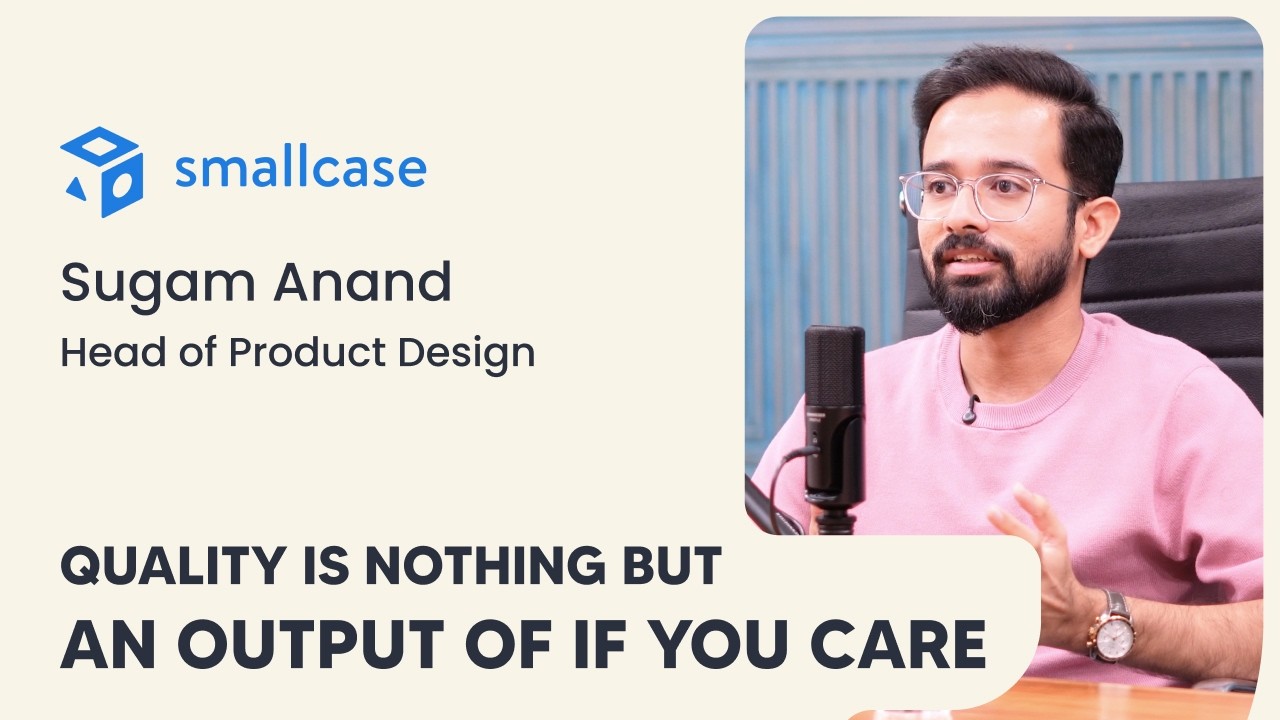 smallcase

Sugam Anand
Head of Product Design

QUALITY IS NOTHING BUT
AN OUTPUT OF IF YOU CARE